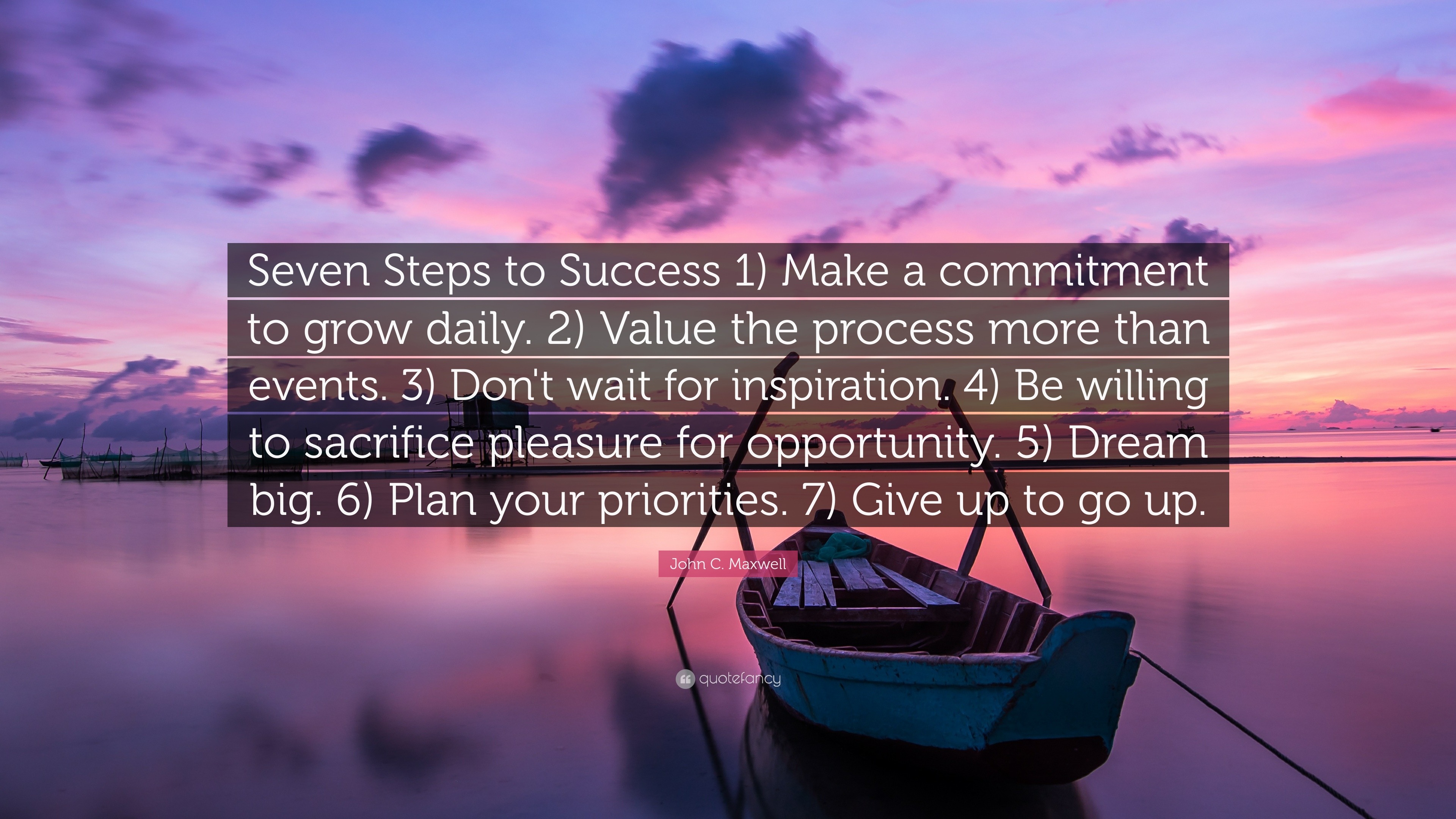 Seven Steps to Success 1) Make a commitment to grow daily. 2) Value the process more than events. 3) Don't wait for inspiration. 4) Be willing to sacrifice pleasure for opportunity. 5) Dream big. 6) Plan your priorities. 7) Give up to go up.

John C. Maxwell

quotefancy